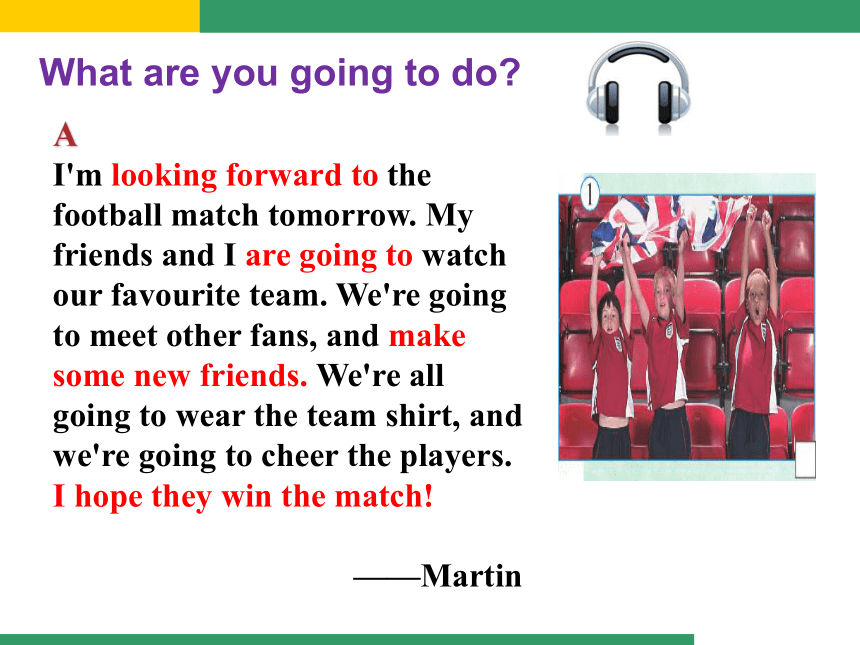 What are you going to do?

A

I'm looking forward to the football match tomorrow. My friends and I are going to watch our favourite team. We're going to meet other fans, and make some new friends. We're all going to wear the team shirt, and we're going to cheer the players. I hope they win the match!

——Martin

1